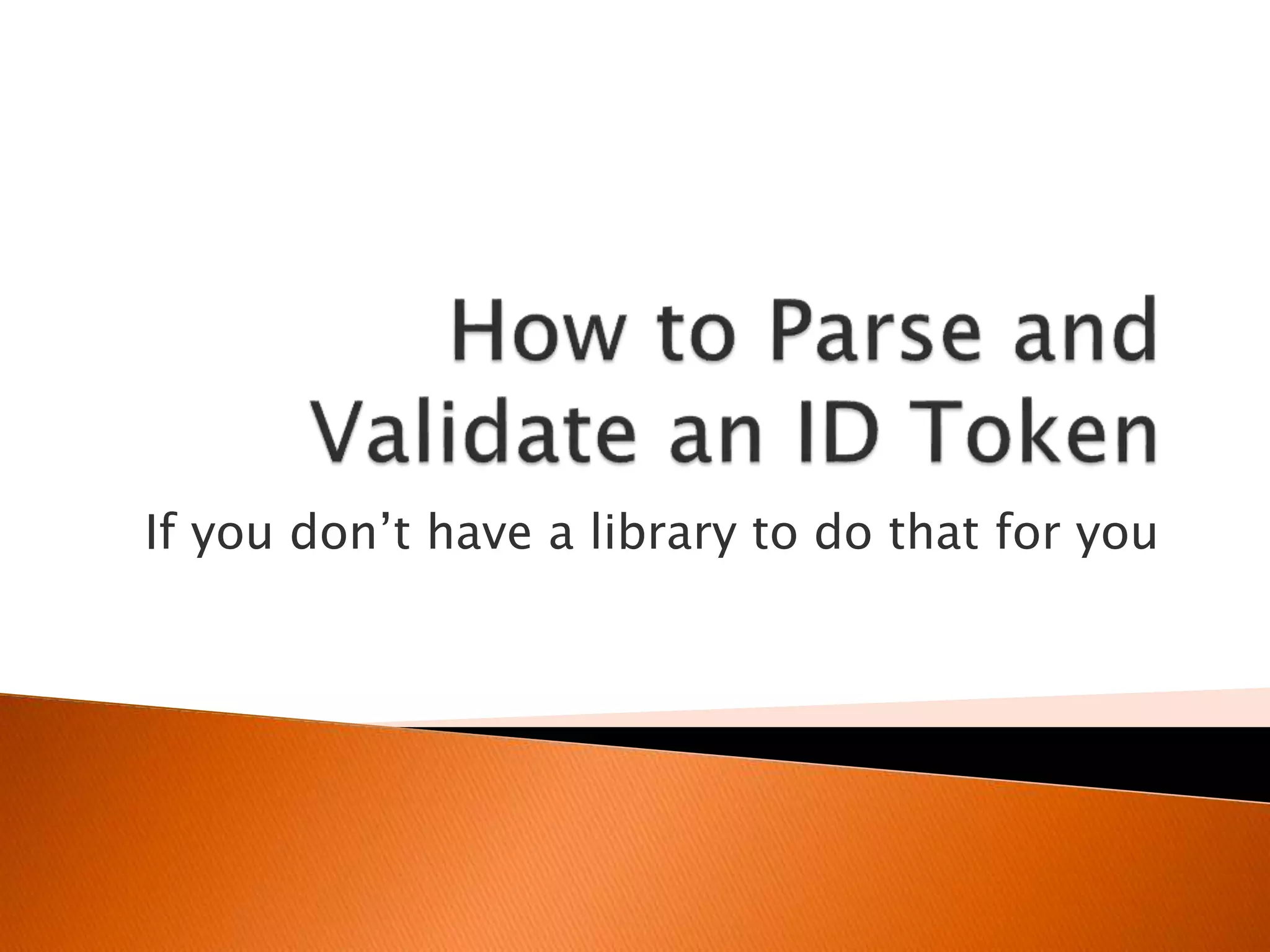 How to Parse and Validate an ID Token

If you don’t have a library to do that for you